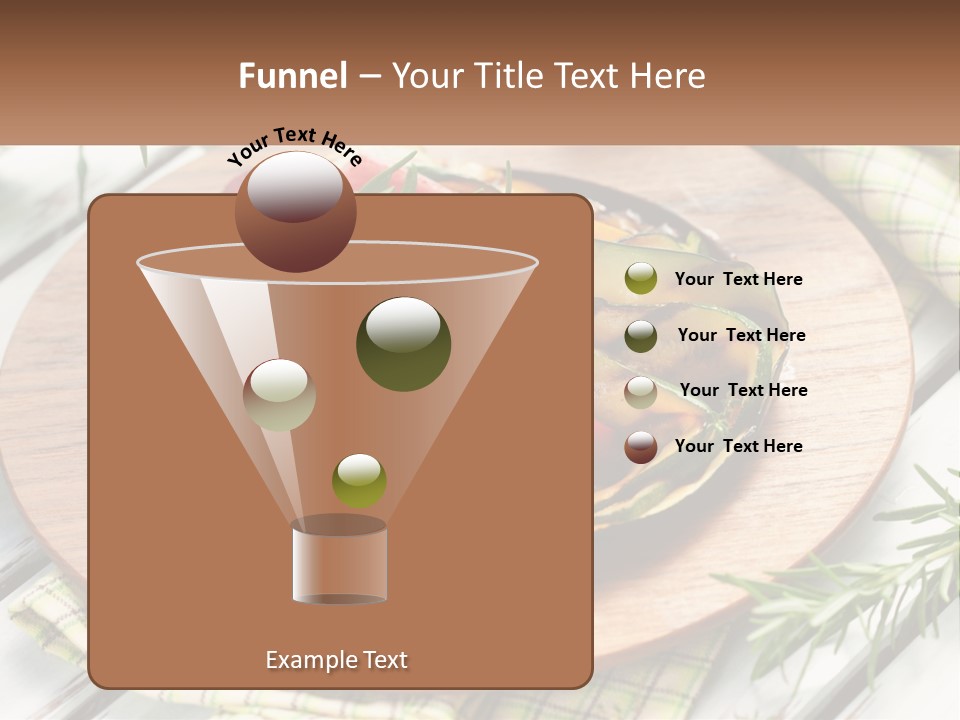 Funnel – Your Title Text Here

Your Text Here

Your Text Here

Your Text Here

Your Text Here

Your Text Here

Example Text